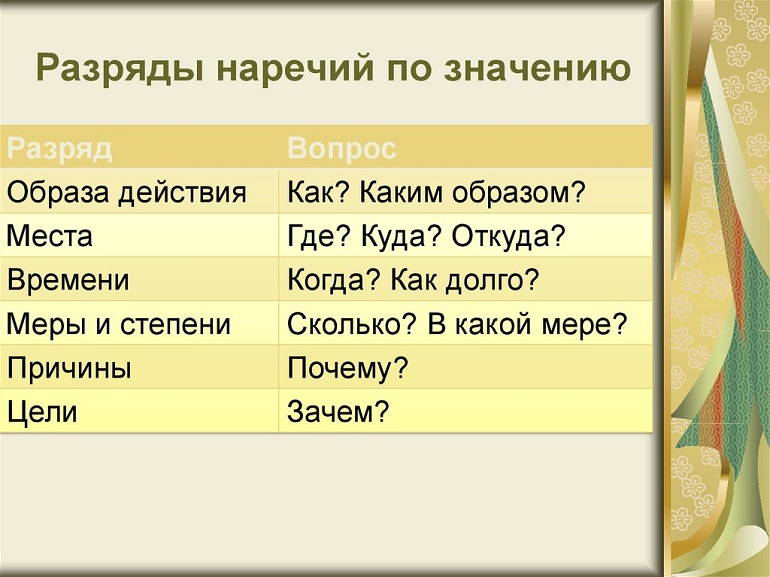 Разряды наречий по значению

| Разряд | Вопрос |
|---|---|
| Образа действия | Как? Каким образом? |
| Места | Где? Куда? Откуда? |
| Времени | Когда? Как долго? |
| Меры и степени | Сколько? В какой мере? |
| Причины | Почему? |
| Цели | Зачем? |